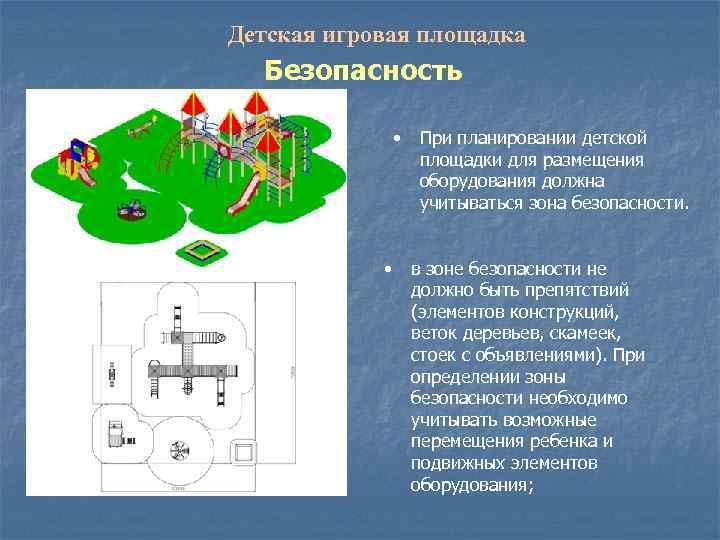 Детская игровая площадка

Безопасность

• При планировании детской площадки для размещения оборудования должна учитываться зона безопасности.

• в зоне безопасности не должно быть препятствий (элементов конструкций, веток деревьев, скамеек, стоек с объявлениями). При определении зоны безопасности необходимо учитывать возможные перемещения ребенка и подвижных элементов оборудования;